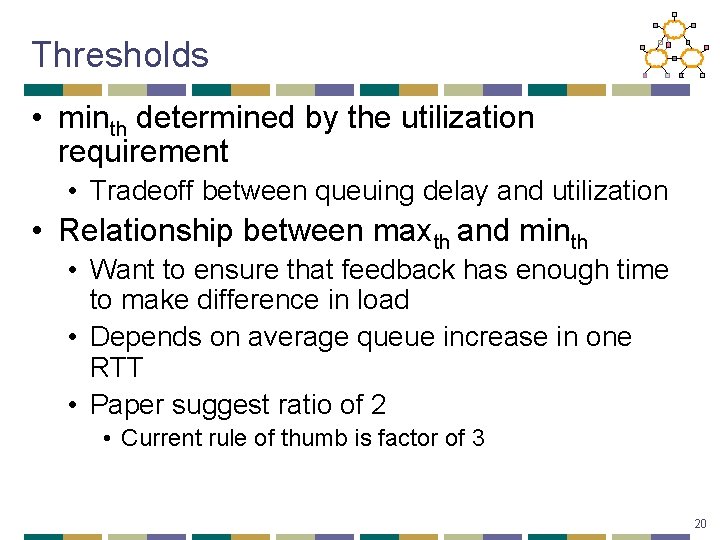 Thresholds

• $min_{th}$ determined by the utilization requirement
  • Tradeoff between queuing delay and utilization
• Relationship between $max_{th}$ and $min_{th}$
  • Want to ensure that feedback has enough time to make difference in load
  • Depends on average queue increase in one RTT
  • Paper suggest ratio of 2
    • Current rule of thumb is factor of 3

20